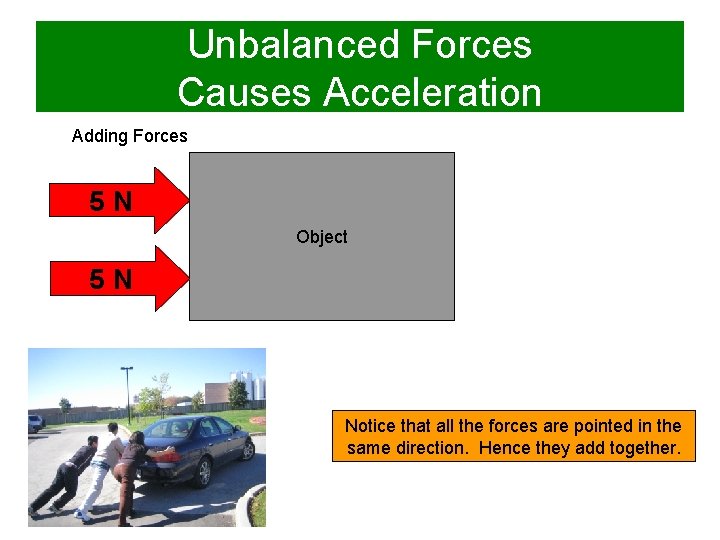 Unbalanced Forces
Causes Acceleration

Adding Forces

5 N

5 N

Object

Notice that all the forces are pointed in the same direction. Hence they add together.